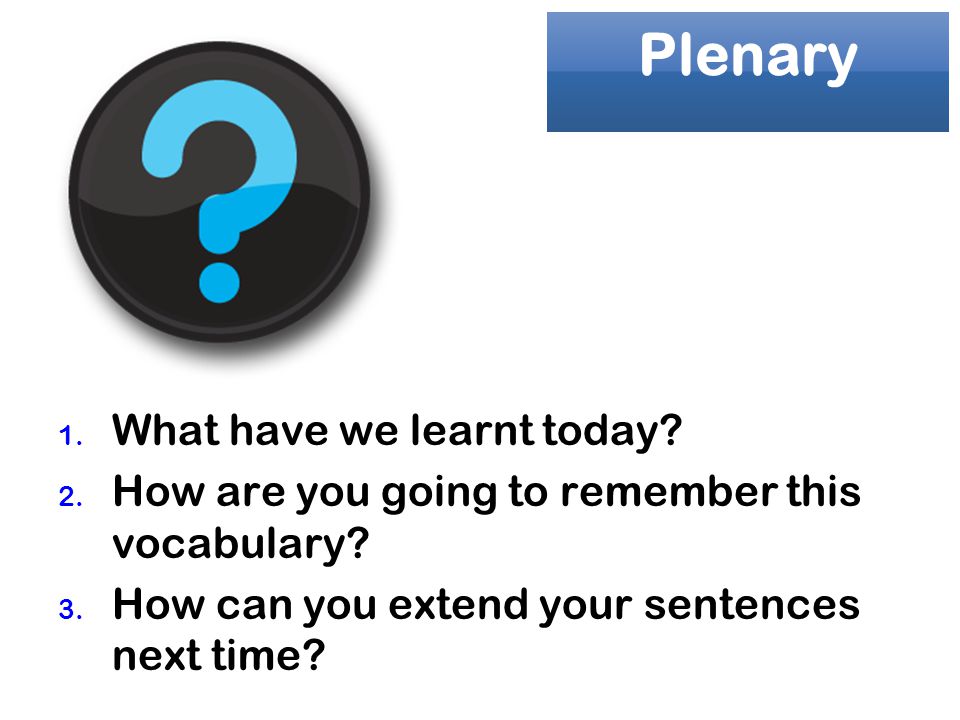 Plenary

?

1. What have we learnt today?
2. How are you going to remember this vocabulary?
3. How can you extend your sentences next time?